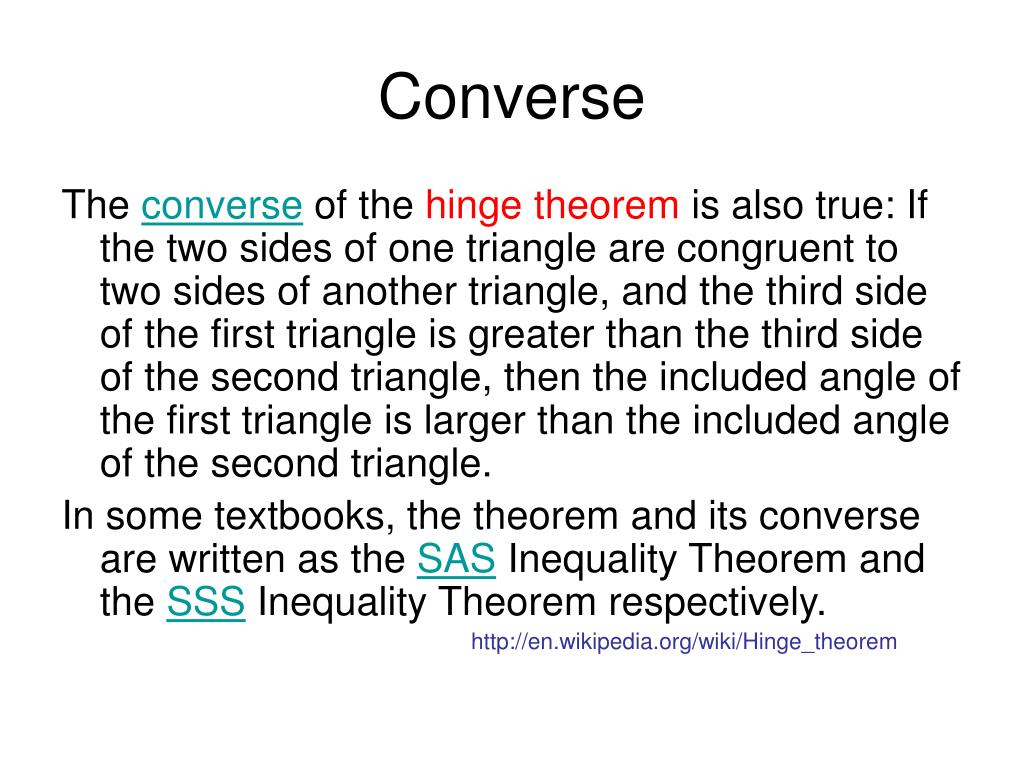 Converse

The converse of the hinge theorem is also true: If the two sides of one triangle are congruent to two sides of another triangle, and the third side of the first triangle is greater than the third side of the second triangle, then the included angle of the first triangle is larger than the included angle of the second triangle.

In some textbooks, the theorem and its converse are written as the SAS Inequality Theorem and the SSS Inequality Theorem respectively.

http://en.wikipedia.org/wiki/Hinge_theorem